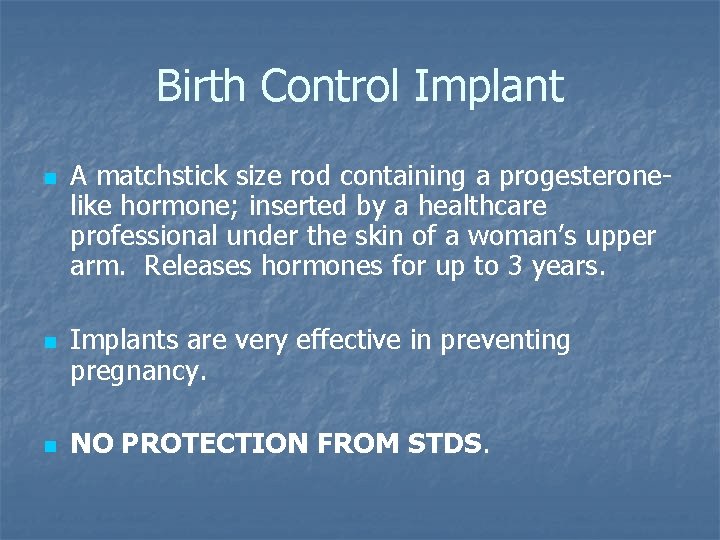 Birth Control Implant

A matchstick size rod containing a progesterone-like hormone; inserted by a healthcare professional under the skin of a woman's upper arm. Releases hormones for up to 3 years.

Implants are very effective in preventing pregnancy.

NO PROTECTION FROM STDS.